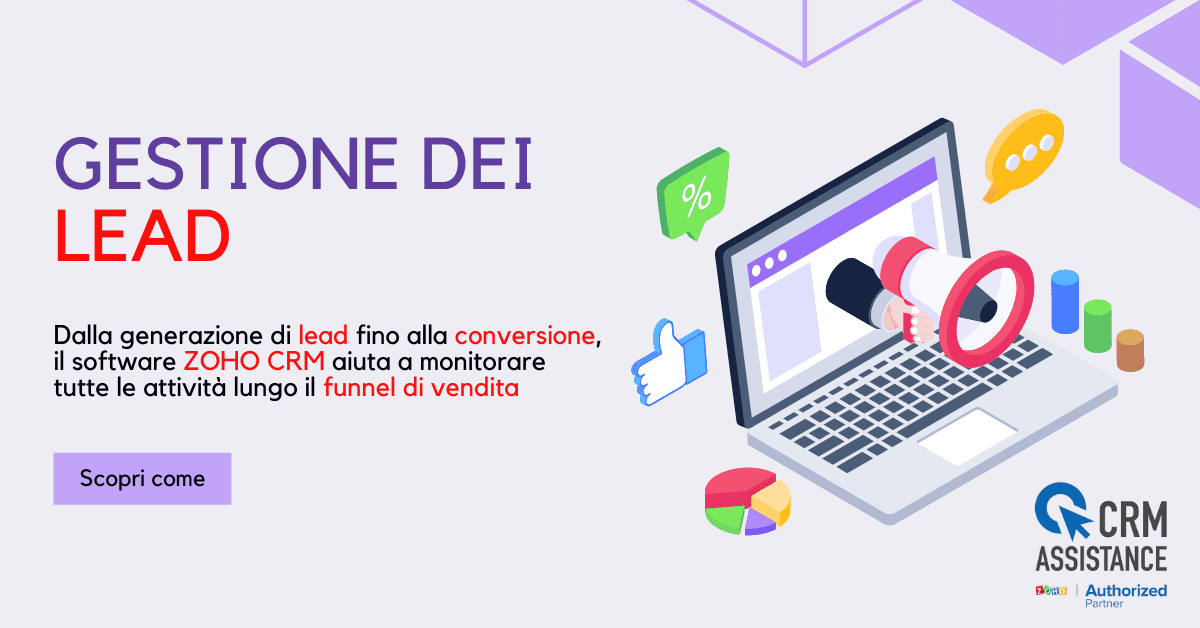 GESTIONE DEI
LEAD

Dalla generazione di lead fino alla conversione, il software ZOHO CRM aiuta a monitorare tutte le attività lungo il funnel di vendita

Scopri come

%

CRM
ASSISTANCE
ZOHO | Authorized Partner